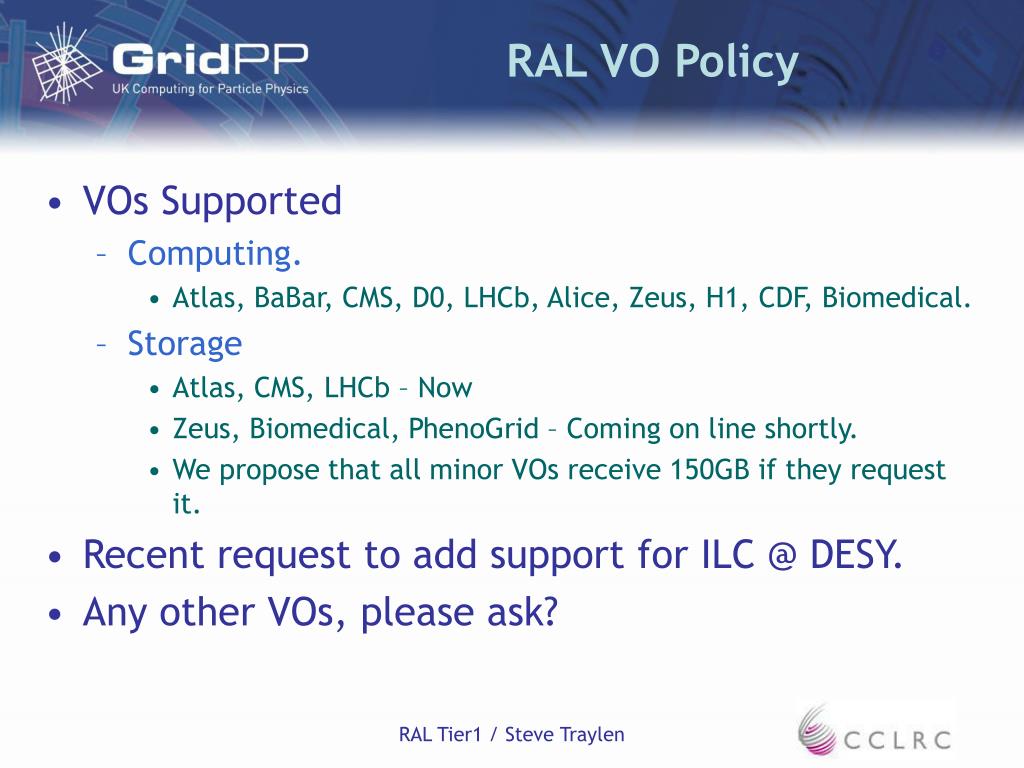 GridPP
UK Computing for Particle Physics

RAL VO Policy

• VOs Supported
– Computing.
• Atlas, BaBar, CMS, D0, LHCb, Alice, Zeus, H1, CDF, Biomedical.
– Storage
• Atlas, CMS, LHCb – Now
• Zeus, Biomedical, PhenoGrid – Coming on line shortly.
• We propose that all minor VOs receive 150GB if they request it.
• Recent request to add support for ILC @ DESY.
• Any other VOs, please ask?

RAL Tier1 / Steve Traylen

CCLRC